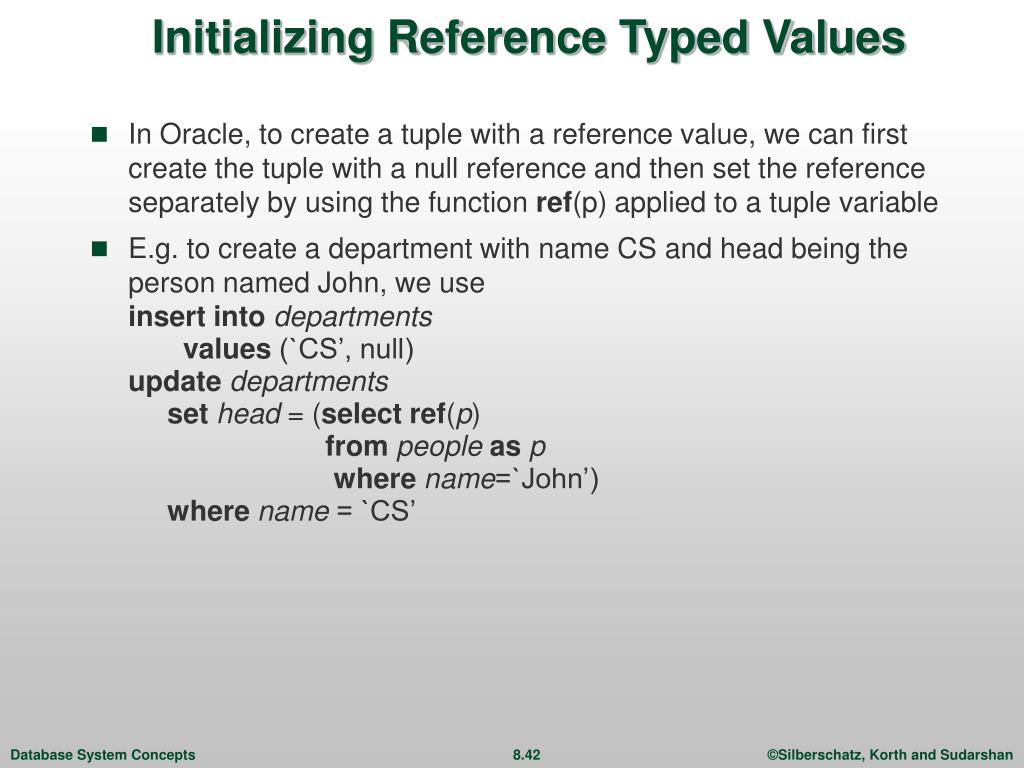 Initializing Reference Typed Values

In Oracle, to create a tuple with a reference value, we can first create the tuple with a null reference and then set the reference separately by using the function ref(p) applied to a tuple variable

E.g. to create a department with name CS and head being the person named John, we use
insert into departments
values (`CS’, null)
update departments
set head = (select ref(p)
from people as p
where name=`John’)
where name = `CS’

Database System Concepts
8.42
©Silberschatz, Korth and Sudarshan